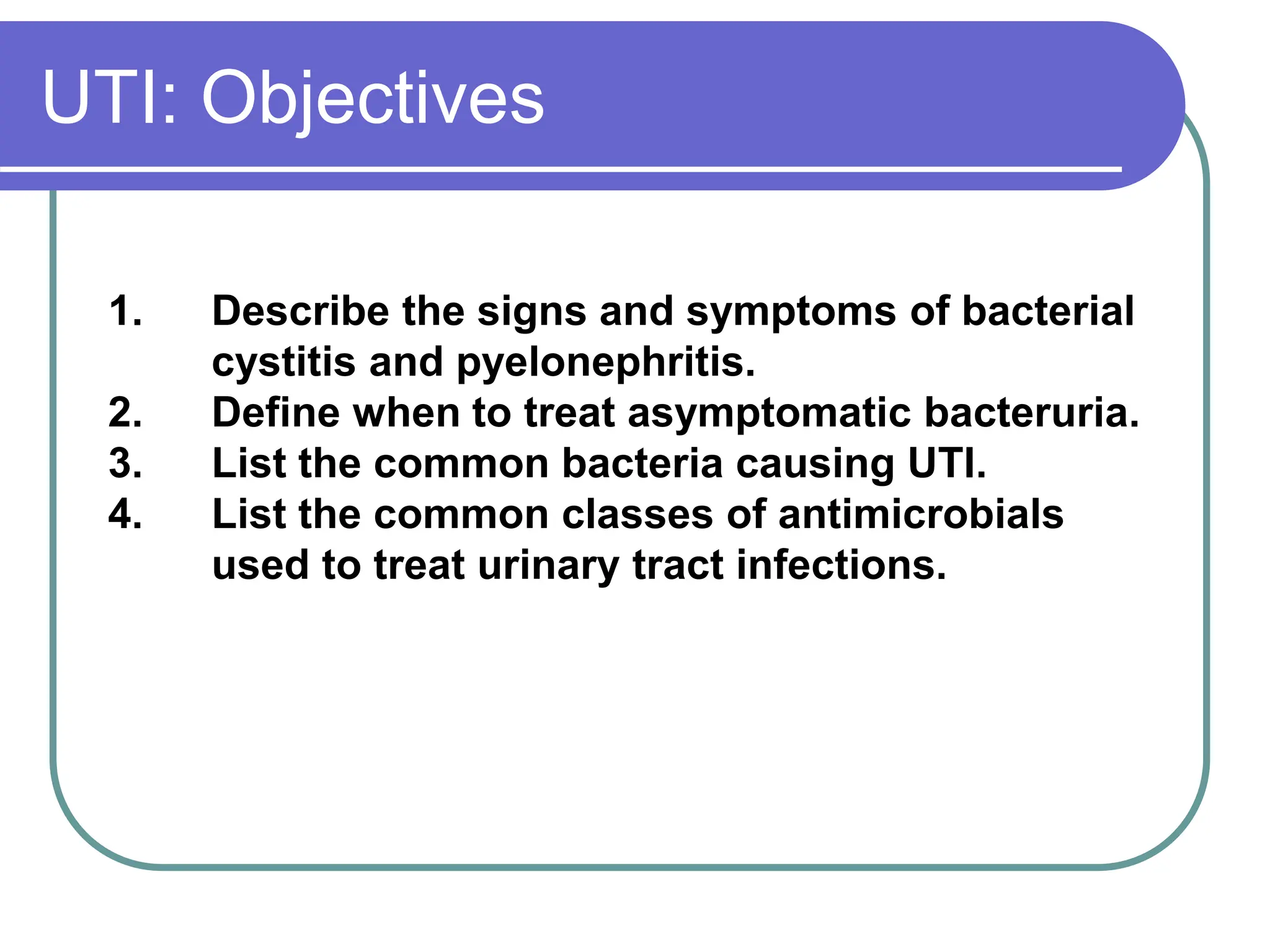 UTI: Objectives

1. Describe the signs and symptoms of bacterial cystitis and pyelonephritis.
2. Define when to treat asymptomatic bacteruria.
3. List the common bacteria causing UTI.
4. List the common classes of antimicrobials used to treat urinary tract infections.